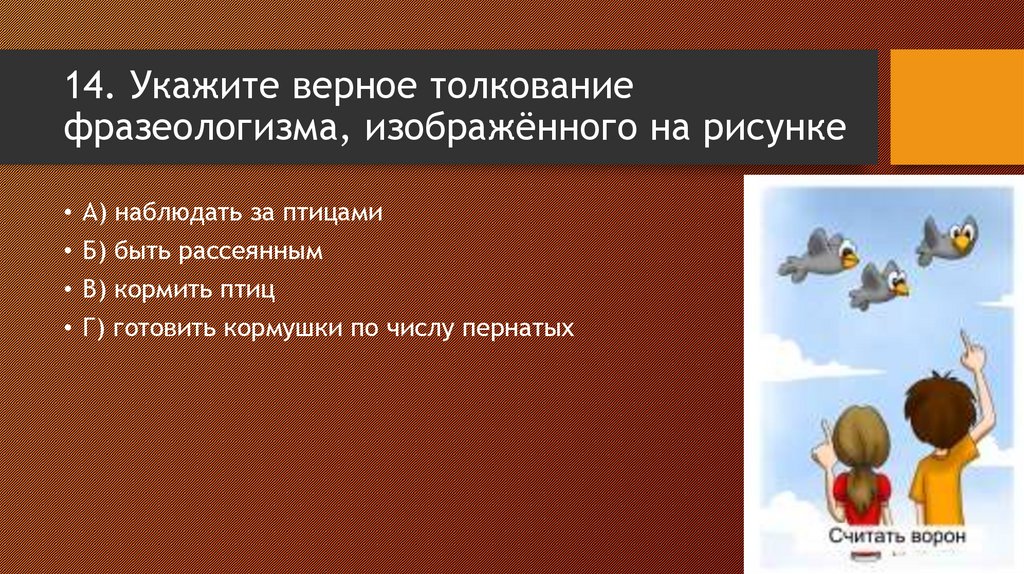 14. Укажите верное толкование фразеологизма, изображённого на рисунке

• А) наблюдать за птицами
• Б) быть рассеянным
• В) кормить птиц
• Г) готовить кормушки по числу пернатых

Считать ворон